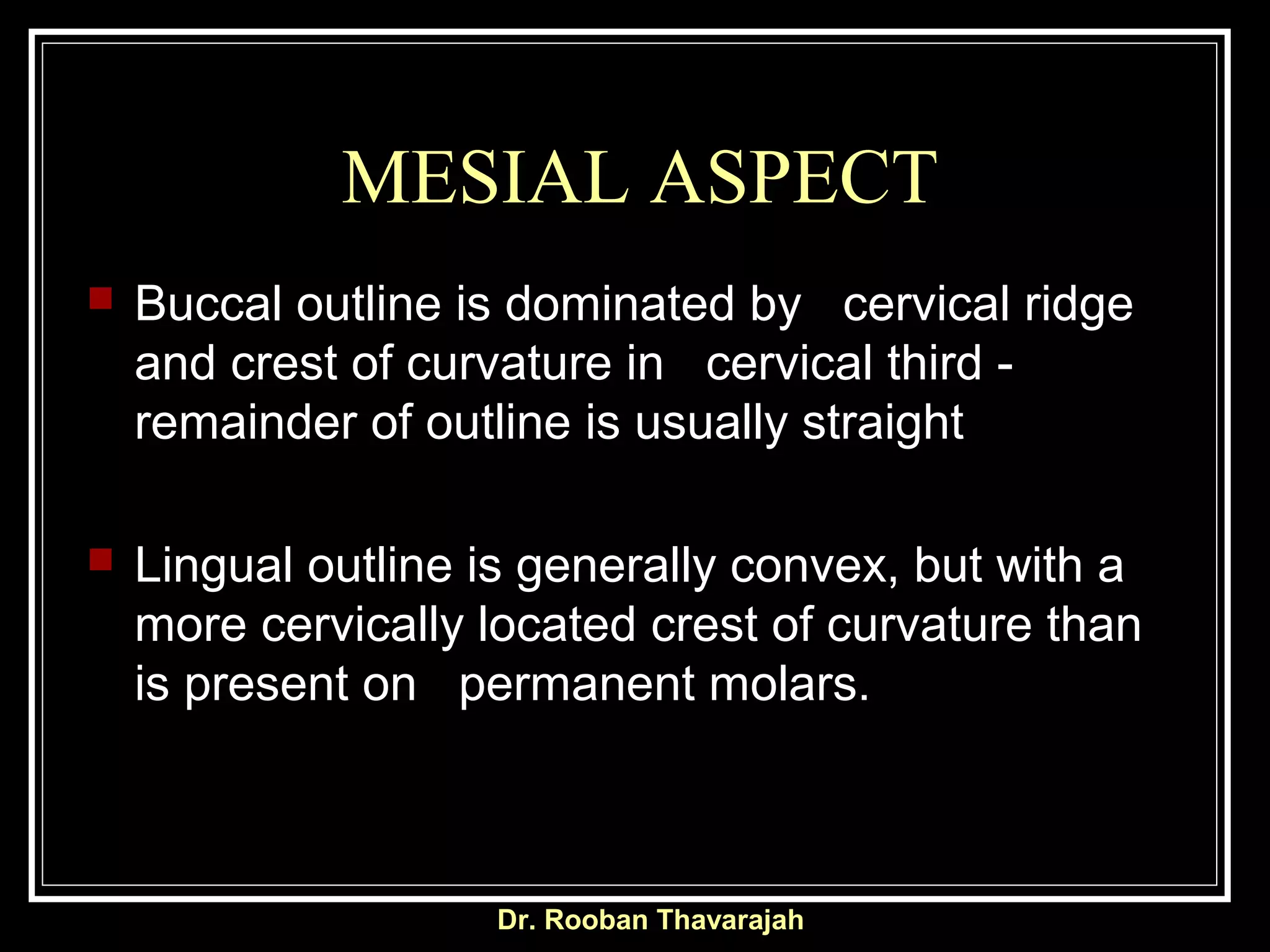 MESIAL ASPECT

Buccal outline is dominated by cervical ridge and crest of curvature in cervical third - remainder of outline is usually straight

Lingual outline is generally convex, but with a more cervically located crest of curvature than is present on permanent molars.

Dr. Rooban Thavarajah